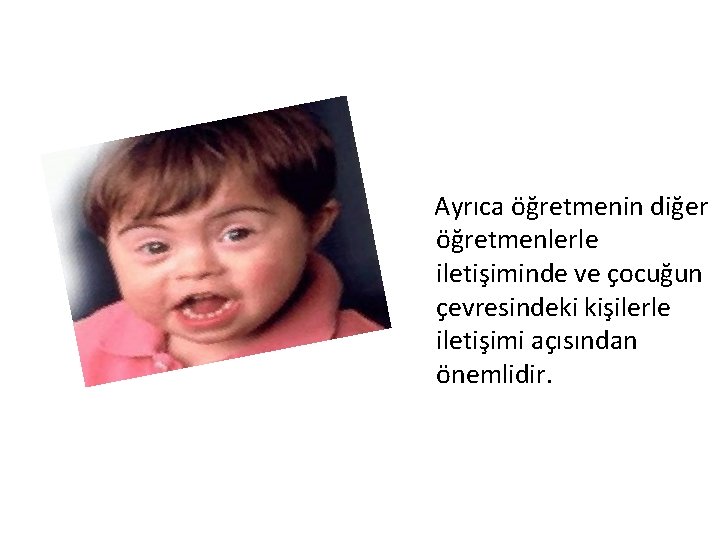 Ayrıca öğretmenin diğer öğretmenlerle iletişiminde ve çocuğun çevresindeki kişilerle iletişimi açısından önemlidir.